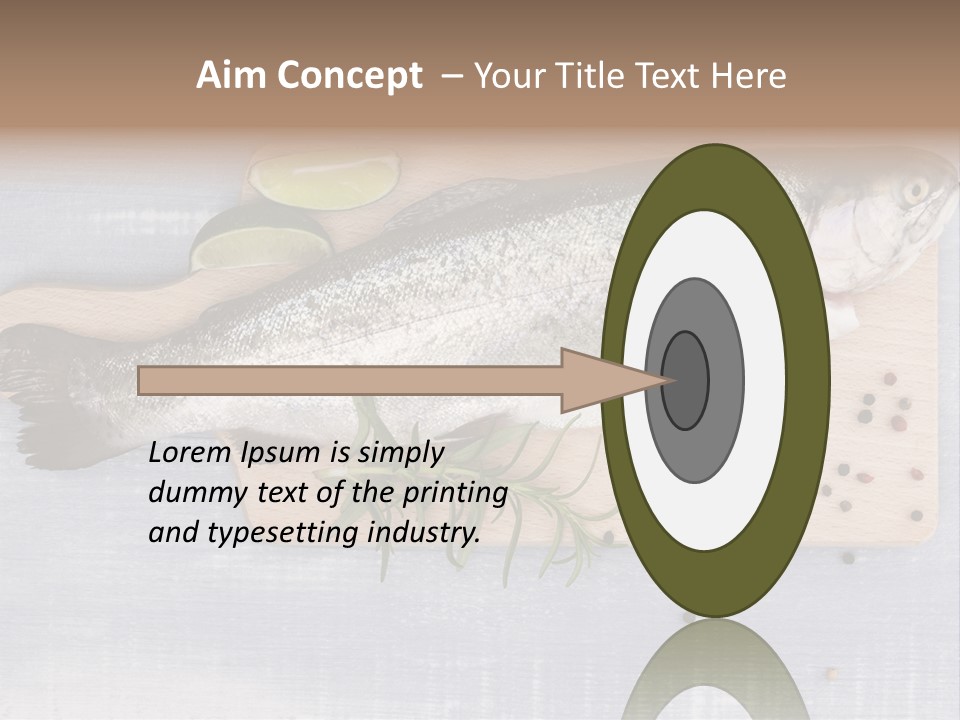 Aim Concept – Your Title Text Here

Lorem Ipsum is simply dummy text of the printing and typesetting industry.